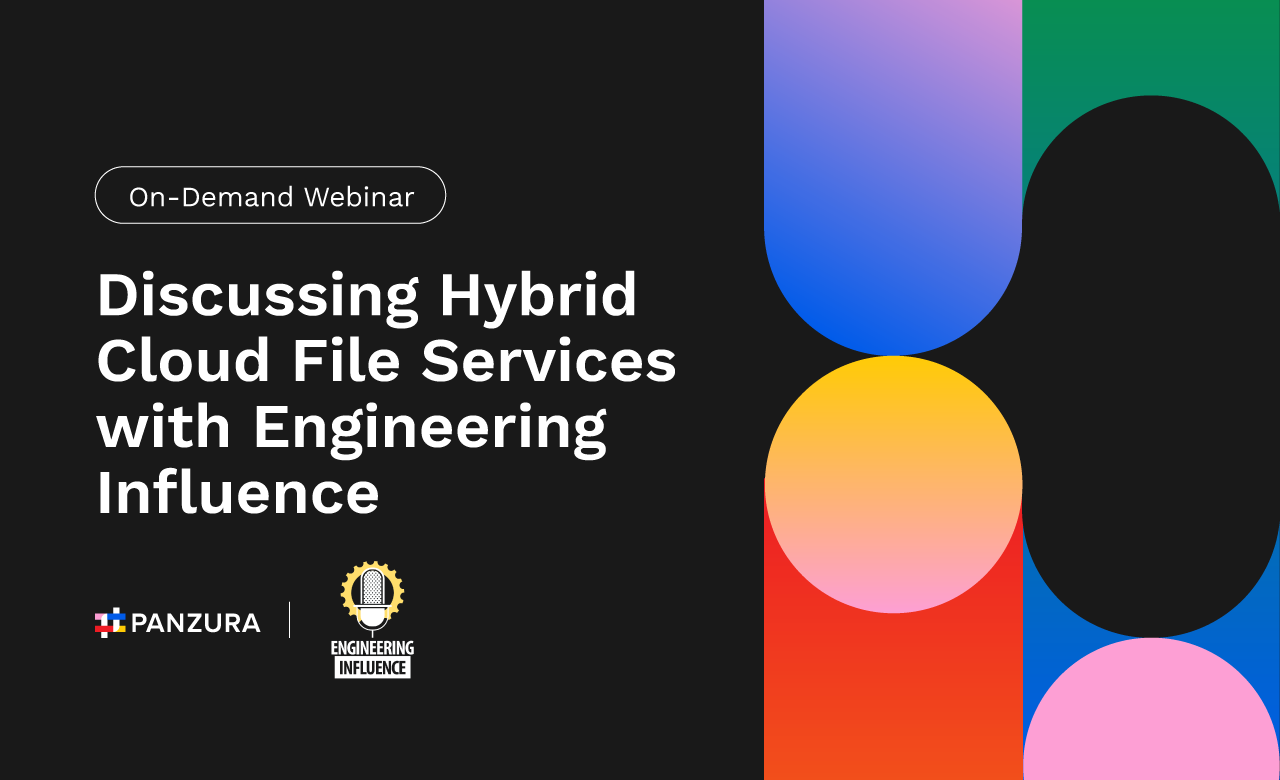 On-Demand Webinar

Discussing Hybrid Cloud File Services with Engineering Influence

PANZURA

ENGINEERING INFLUENCE